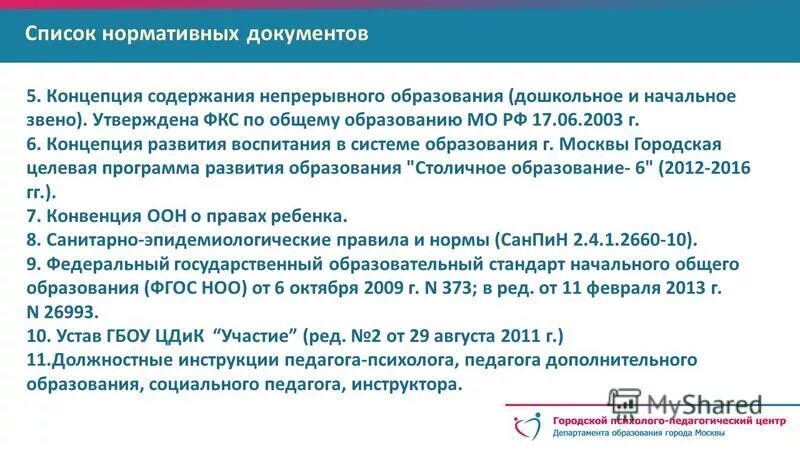 Список нормативных документов

5. Концепция содержания непрерывного образования (дошкольное и начальное звено). Утверждена ФКС по общему образованию МО РФ 17.06.2003 г.
6. Концепция развития воспитания в системе образования г. Москвы Городская целевая программа развития образования "Столичное образование- 6" (2012-2016 гг.).
7. Конвенция ООН о правах ребенка.
8. Санитарно-эпидемиологические правила и нормы (СанПиН 2.4.1.2660-10).
9. Федеральный государственный образовательный стандарт начального общего образования (ФГОС НОО) от 6 октября 2009 г. N 373; в ред. от 11 февраля 2013 г. N 26993.
10. Устав ГБОУ ЦДиК "Участие" (ред. №2 от 29 августа 2011 г.)
11.Должностные инструкции педагога-психолога, педагога дополнительного образования, социального педагога, инструктора.

MyShared

Городской психолого-педагогический центр
Департамента образования города Москвы